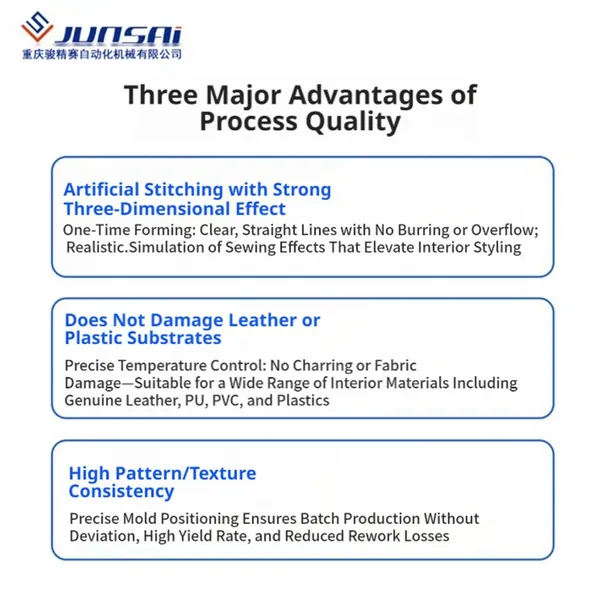 JUNSAi
重庆骏精赛自动化机械有限公司

Three Major Advantages of Process Quality

Artificial Stitching with Strong Three-Dimensional Effect
One-Time Forming: Clear, Straight Lines with No Burring or Overflow; Realistic.Simulation of Sewing Effects That Elevate Interior Styling

Does Not Damage Leather or Plastic Substrates
Precise Temperature Control: No Charring or Fabric Damage—Suitable for a Wide Range of Interior Materials Including Genuine Leather, PU, PVC, and Plastics

High Pattern/Texture Consistency
Precise Mold Positioning Ensures Batch Production Without Deviation, High Yield Rate, and Reduced Rework Losses